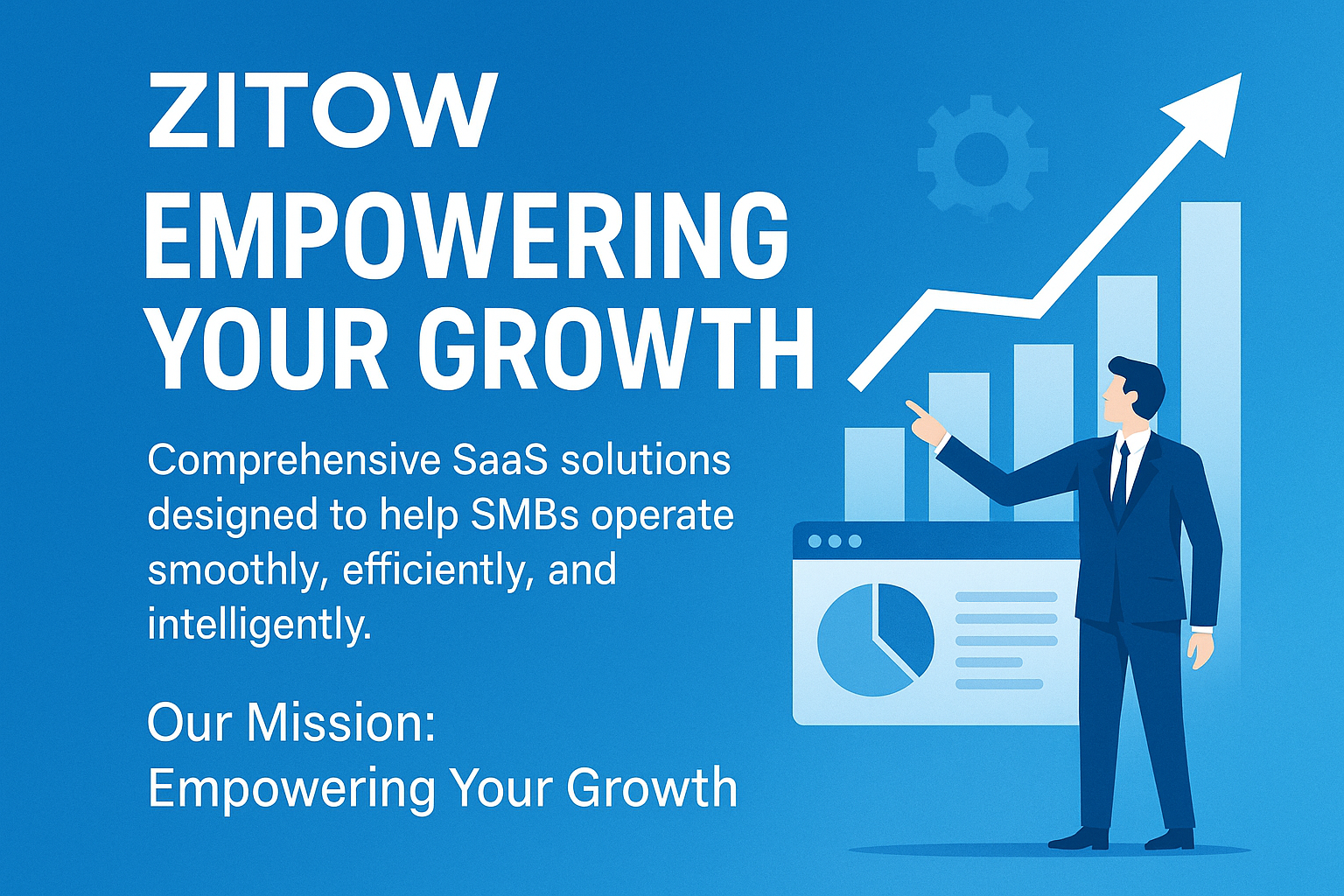 ZITOW
EMPOWERING YOUR GROWTH

Comprehensive SaaS solutions designed to help SMBs operate smoothly, efficiently, and intelligently.

Our Mission:
Empowering Your Growth